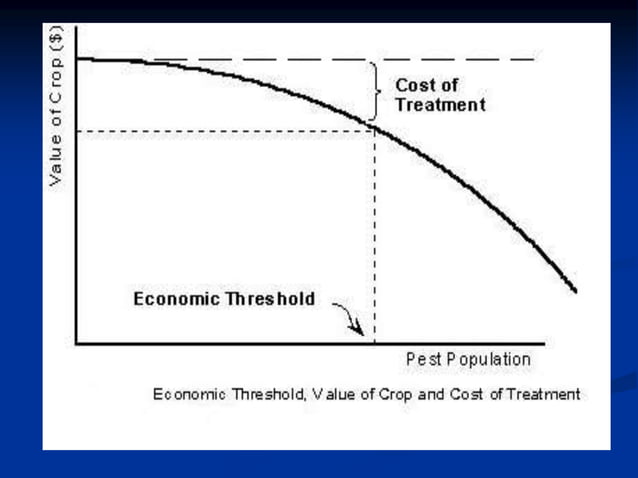 Value of Crop ($)

Cost of Treatment

Economic Threshold

Pest Population

Economic Threshold, Value of Crop and Cost of Treatment